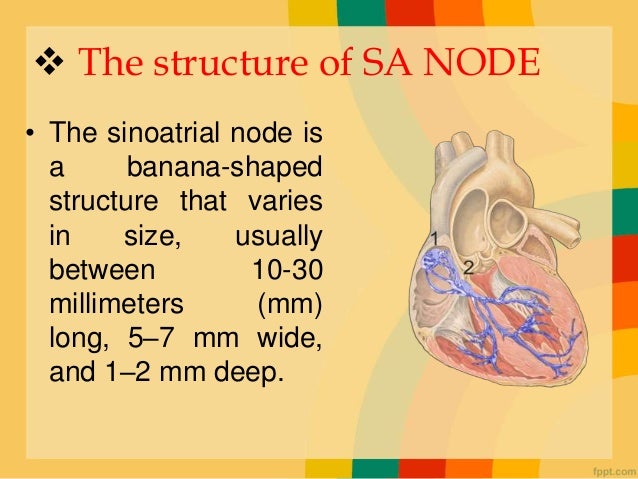 ❖ The structure of SA NODE

• The sinoatrial node is a banana-shaped structure that varies in size, usually between 10-30 millimeters (mm) long, 5–7 mm wide, and 1–2 mm deep.

1

2

fppt.com